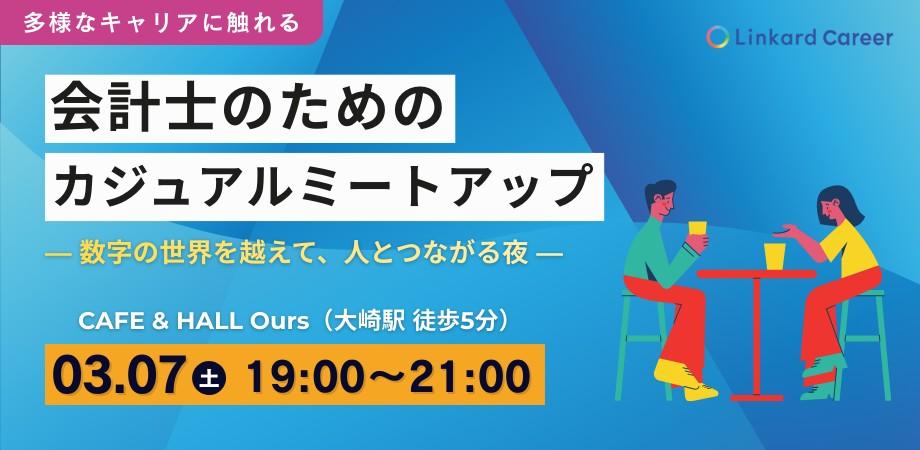 多様なキャリアに触れる

Linkard Career

会計士のための
カジュアルミートアップ

— 数字の世界を越えて、人とつながる夜 —

CAFE & HALL Ours（大崎駅 徒歩5分）

03.07 土 19:00〜21:00